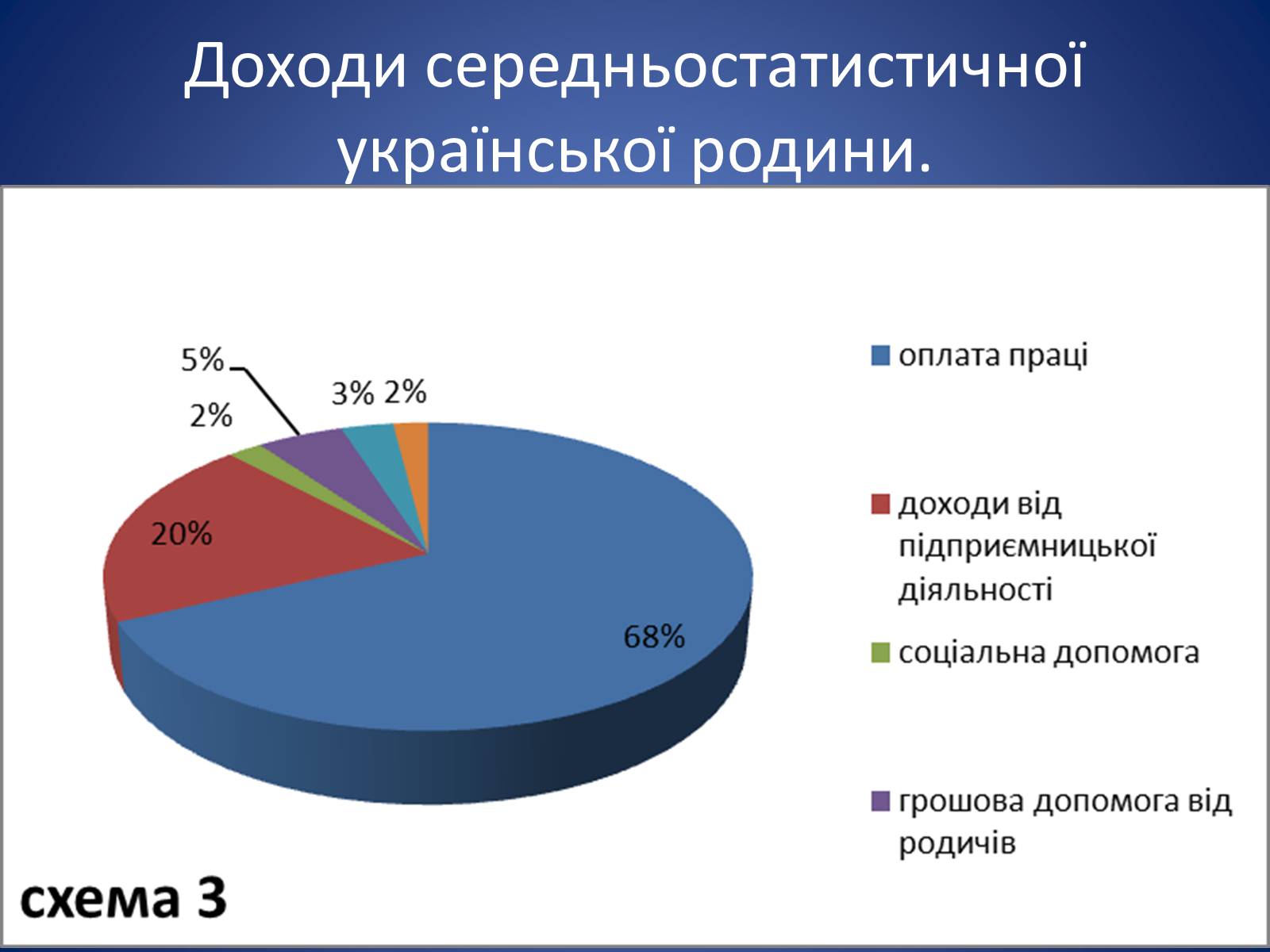 Доходи середньостатистичної української родини.

5%

2%

3% 2%

20%

68%

оплата праці

доходи від підприємницької діяльності

соціальна допомога

грошова допомога від родичів

схема 3